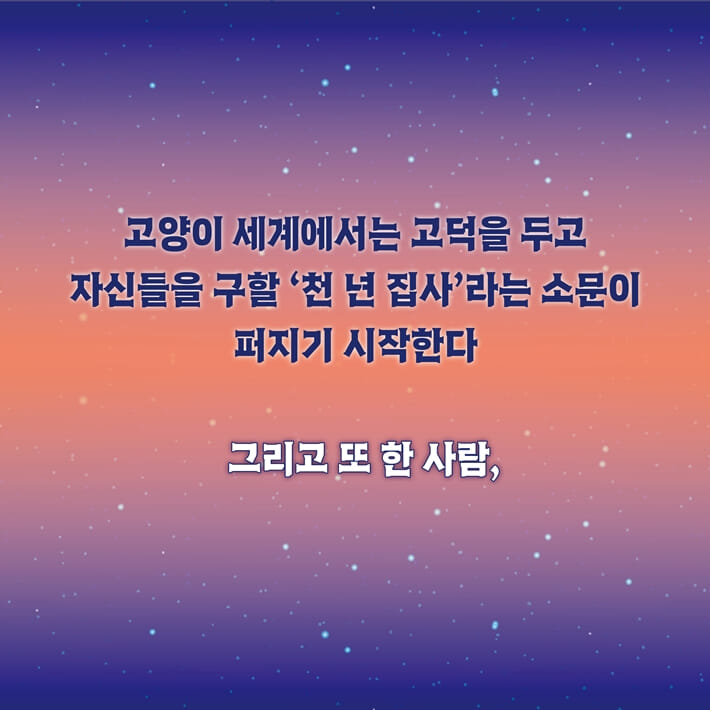 고양이 세계에서는 고덕을 두고
자신들을 구할 ‘천 년 집사’라는 소문이
퍼지기 시작한다

그리고 또 한 사람,